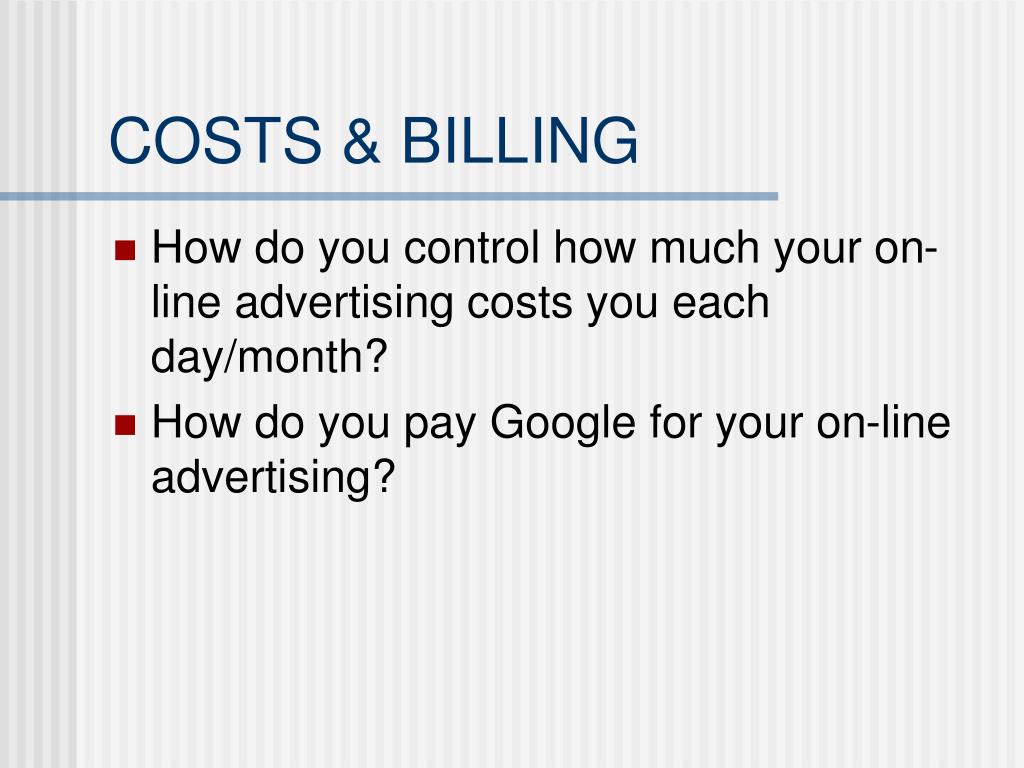 COSTS & BILLING

- How do you control how much your on-line advertising costs you each day/month?
- How do you pay Google for your on-line advertising?